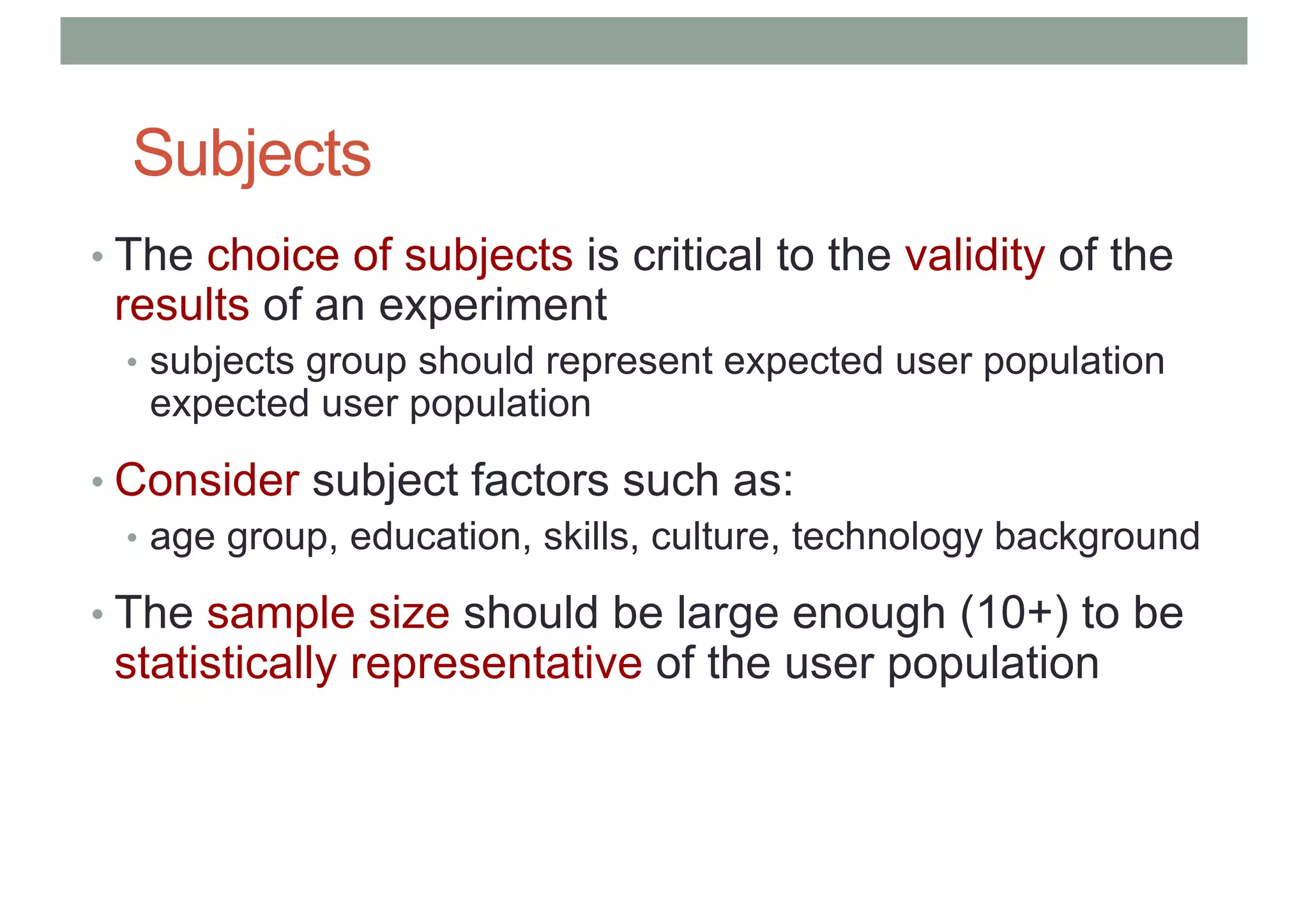 Subjects

• The choice of subjects is critical to the validity of the results of an experiment
  • subjects group should represent expected user population expected user population

• Consider subject factors such as:
  • age group, education, skills, culture, technology background

• The sample size should be large enough (10+) to be statistically representative of the user population